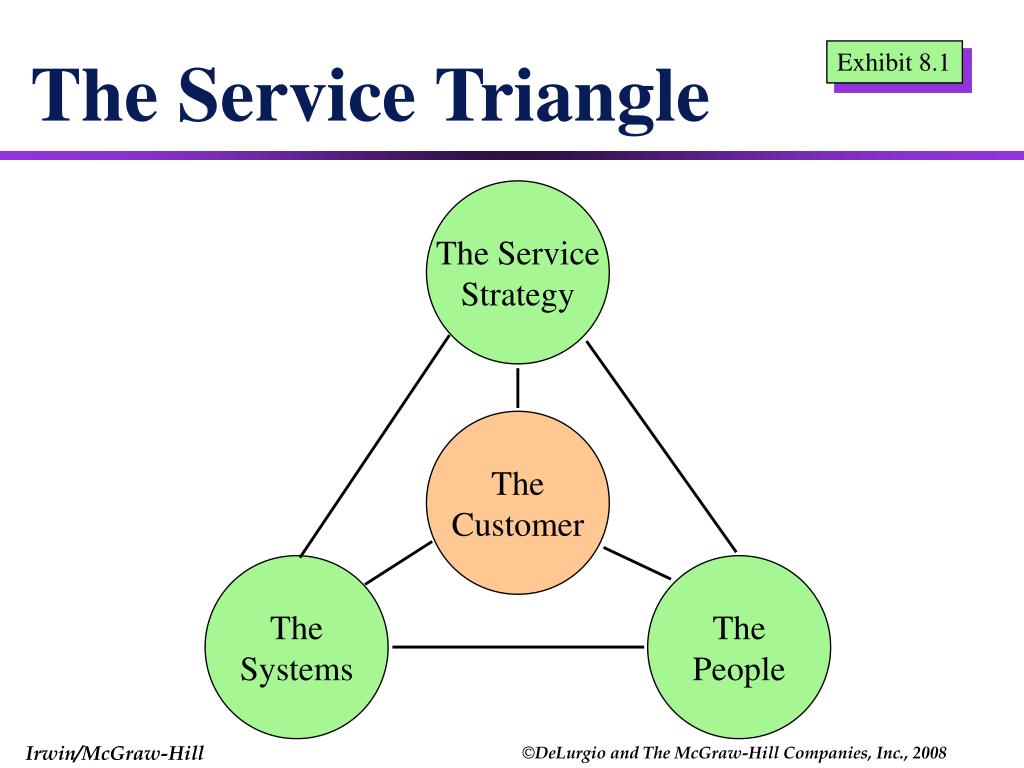 The Service Triangle

Exhibit 8.1

The Service Strategy

The Customer

The Systems

The People

Irwin/McGraw-Hill

©DeLurgio and The McGraw-Hill Companies, Inc., 2008